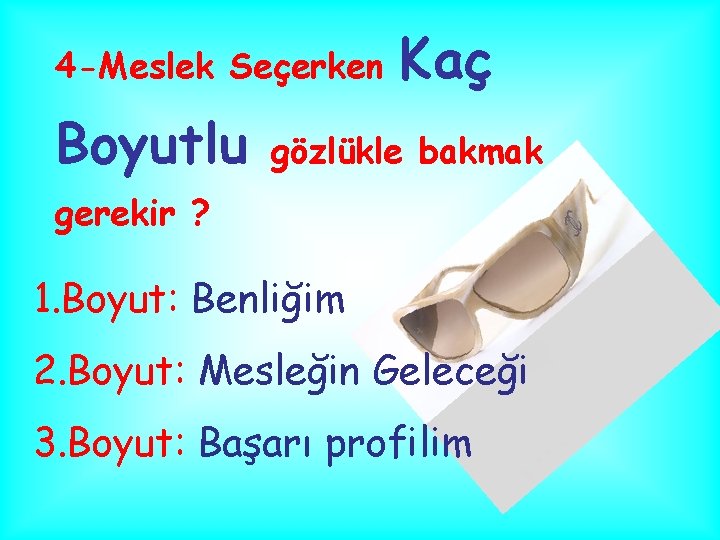 4-Meslek Seçerken Kaç Boyutlu gözlükle bakmak gerekir ?

1.Boyut: Benliğim

2.Boyut: Mesleğin Geleceği

3.Boyut: Başarı profilim